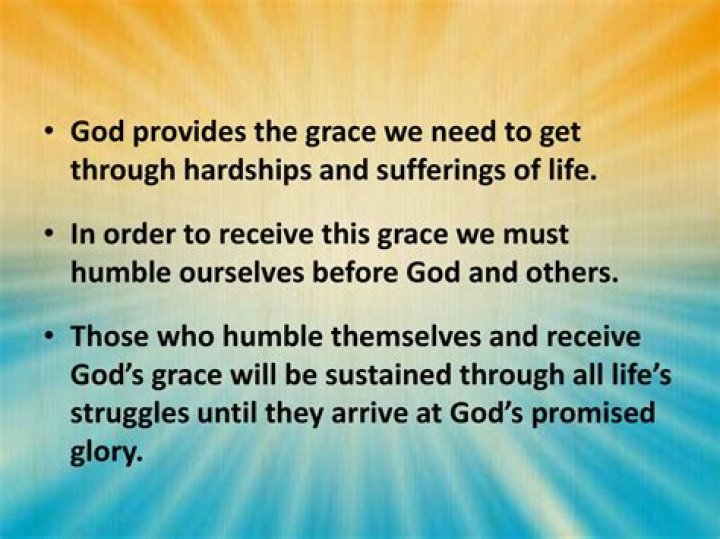 • God provides the grace we need to get through hardships and sufferings of life.

• In order to receive this grace we must humble ourselves before God and others.

• Those who humble themselves and receive God's grace will be sustained through all life's struggles until they arrive at God's promised glory.